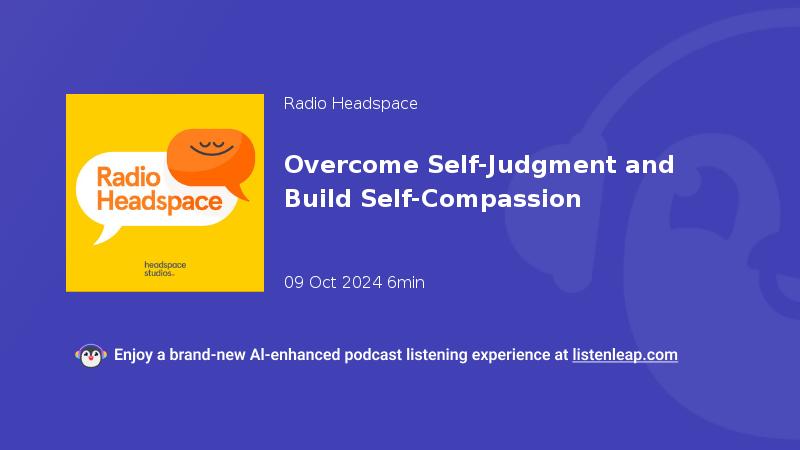 Radio Headspace

headspace studios

Radio Headspace

Overcome Self-Judgment and Build Self-Compassion

09 Oct 2024 6min

Enjoy a brand-new AI-enhanced podcast listening experience at listenleap.com